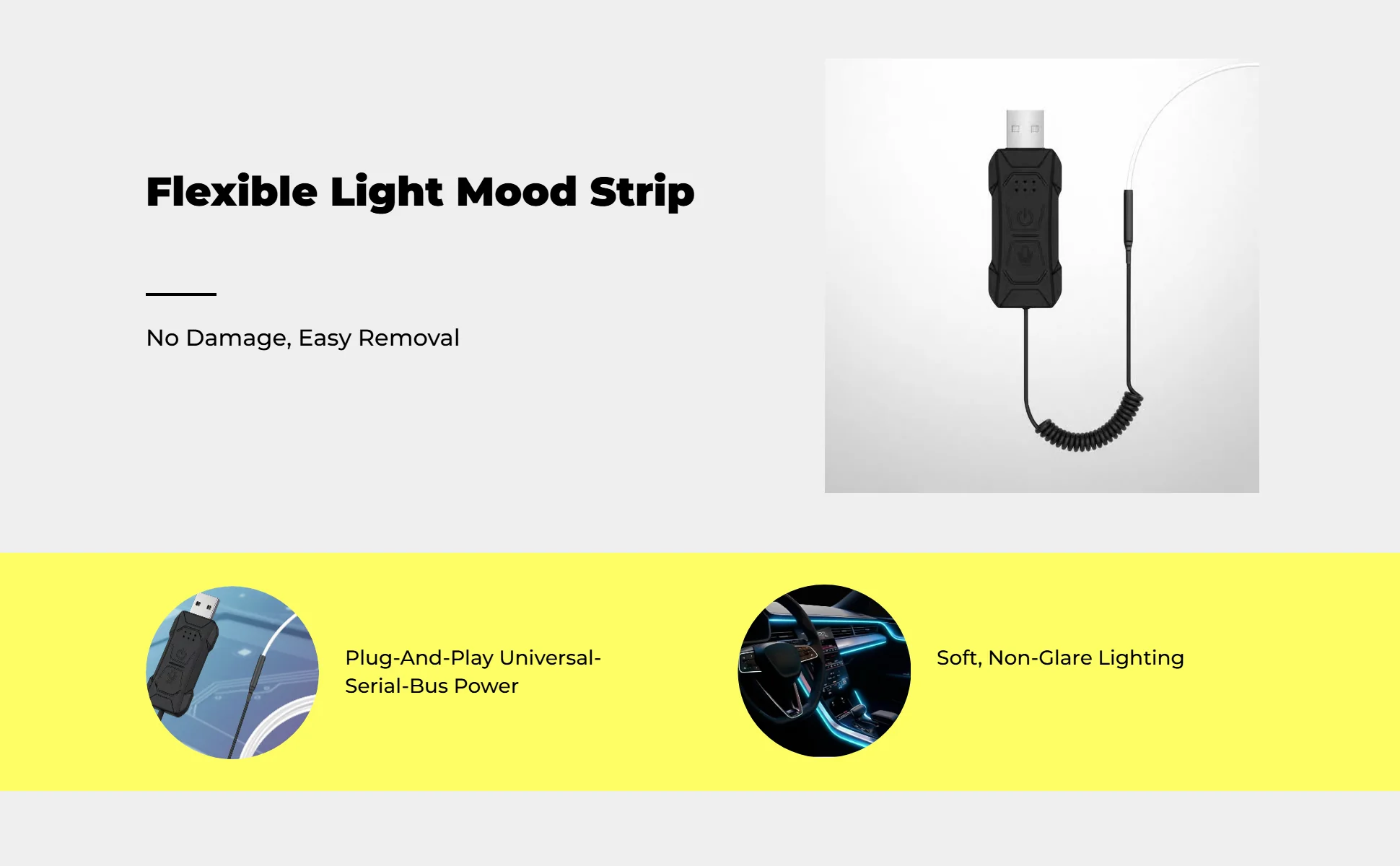 Flexible Light Mood Strip

No Damage, Easy Removal

Plug-And-Play Universal-Serial-Bus Power

Soft, Non-Glare Lighting